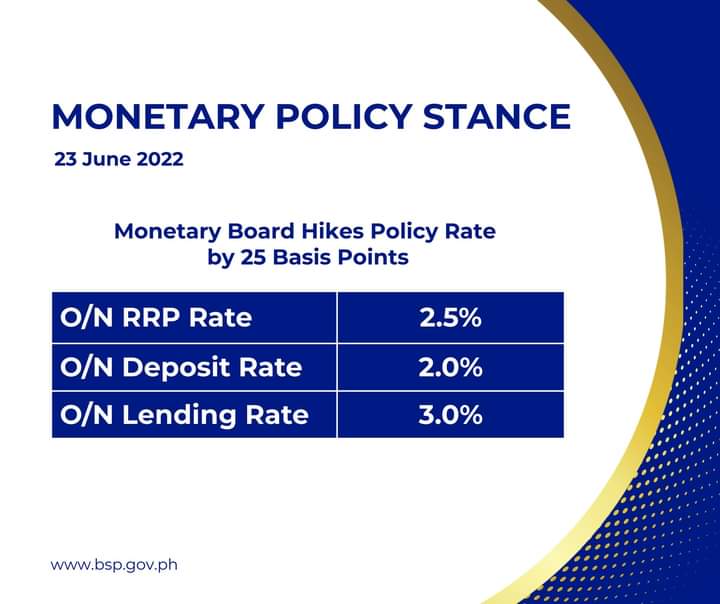 MONETARY POLICY STANCE

23 June 2022

Monetary Board Hikes Policy Rate by 25 Basis Points

| O/N RRP Rate | 2.5% |
|---|---|
| O/N Deposit Rate | 2.0% |
| O/N Lending Rate | 3.0% |

www.bsp.gov.ph